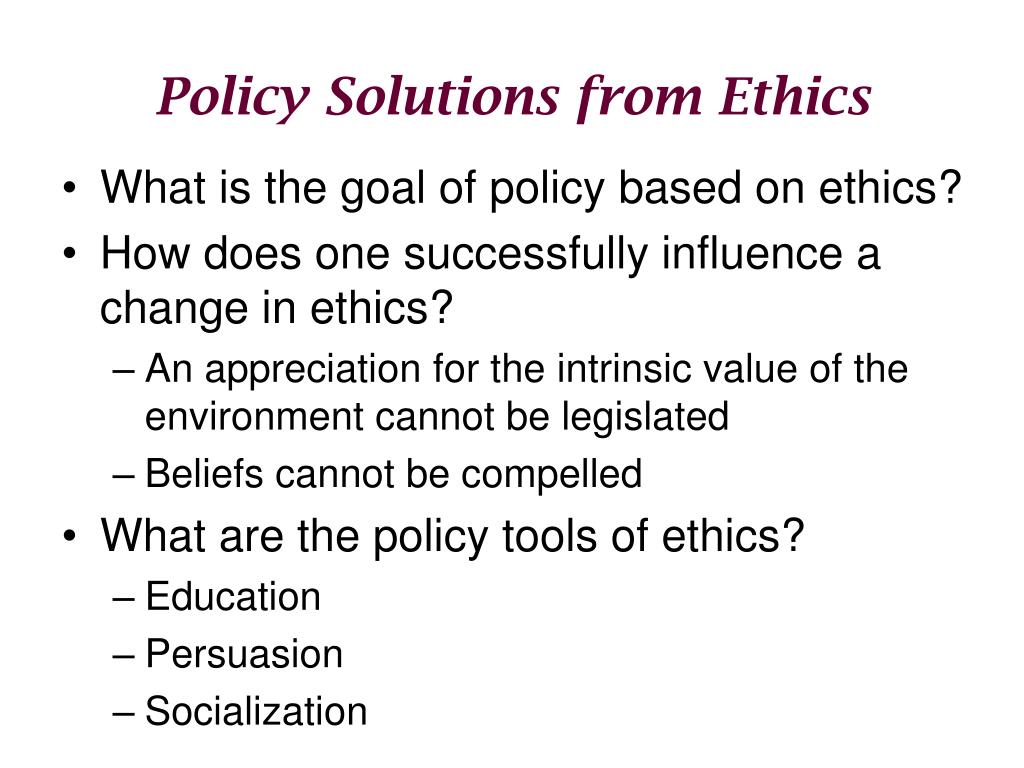 Policy Solutions from Ethics

• What is the goal of policy based on ethics?
• How does one successfully influence a change in ethics?
– An appreciation for the intrinsic value of the environment cannot be legislated
– Beliefs cannot be compelled
• What are the policy tools of ethics?
– Education
– Persuasion
– Socialization